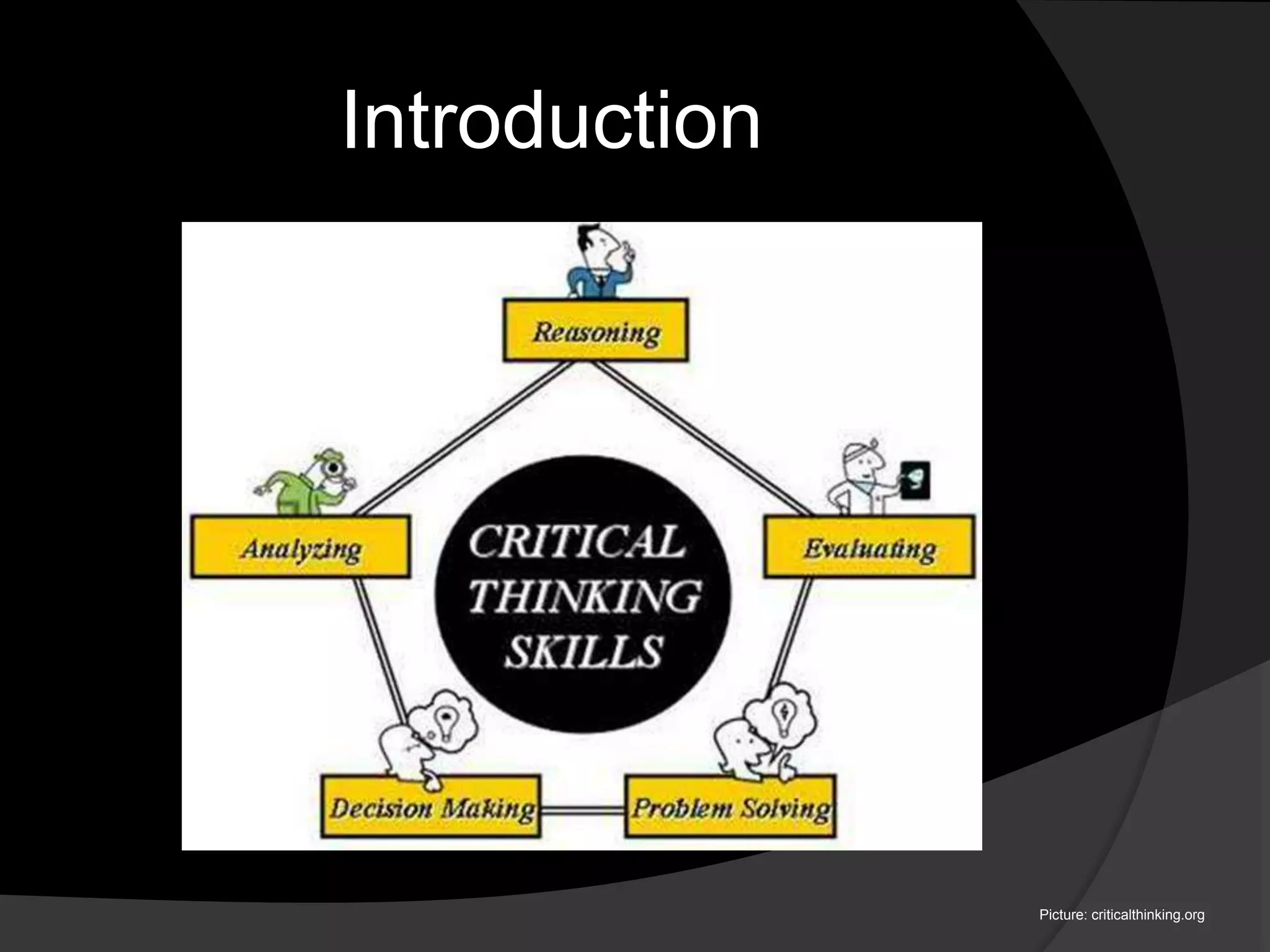 Introduction

Reasoning

Analyzing

CRITICAL THINKING SKILLS

Evaluating

Decision Making

Problem Solving

Picture: criticalthinking.org